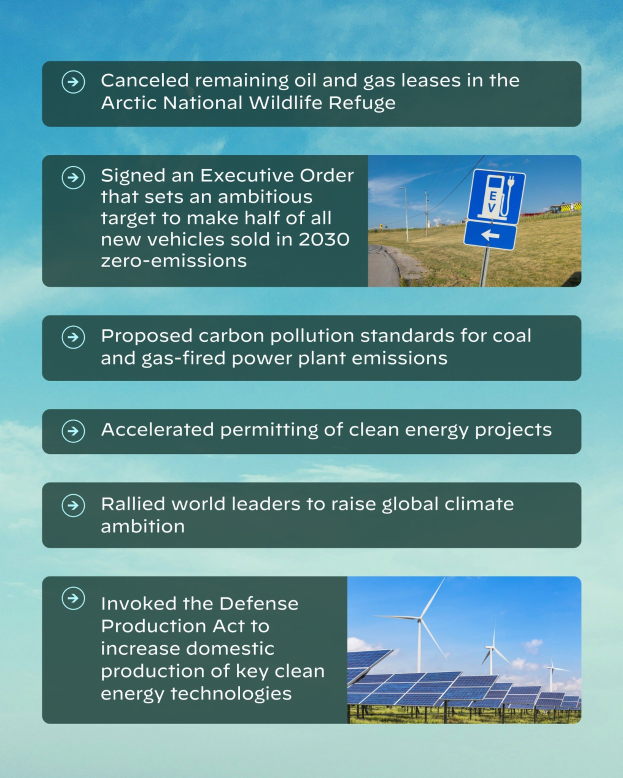 Canceled remaining oil and gas leases in the Arctic National Wildlife Refuge

Signed an Executive Order that sets an ambitious target to make half of all new vehicles sold in 2030 zero-emissions

EV

Proposed carbon pollution standards for coal and gas-fired power plant emissions

Accelerated permitting of clean energy projects

Rallied world leaders to raise global climate ambition

Invoked the Defense Production Act to increase domestic production of key clean energy technologies